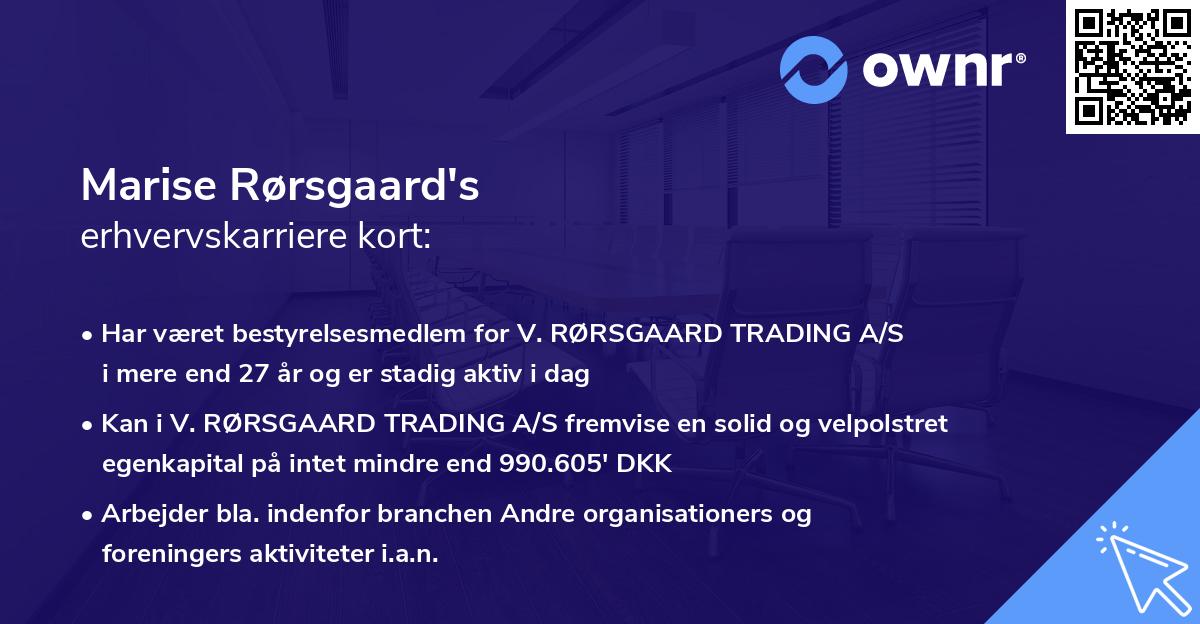 ownr®

Marise Rørsgaard's
erhvervskarriere kort:

• Har været bestyrelsesmedlem for V. RØRSGAARD TRADING A/S i mere end 27 år og er stadig aktiv i dag

• Kan i V. RØRSGAARD TRADING A/S fremvise en solid og velpolstret egenkapital på intet mindre end 990.605' DKK

• Arbejder bla. indenfor branchen Andre organisationers og foreningers aktiviteter i.a.n.